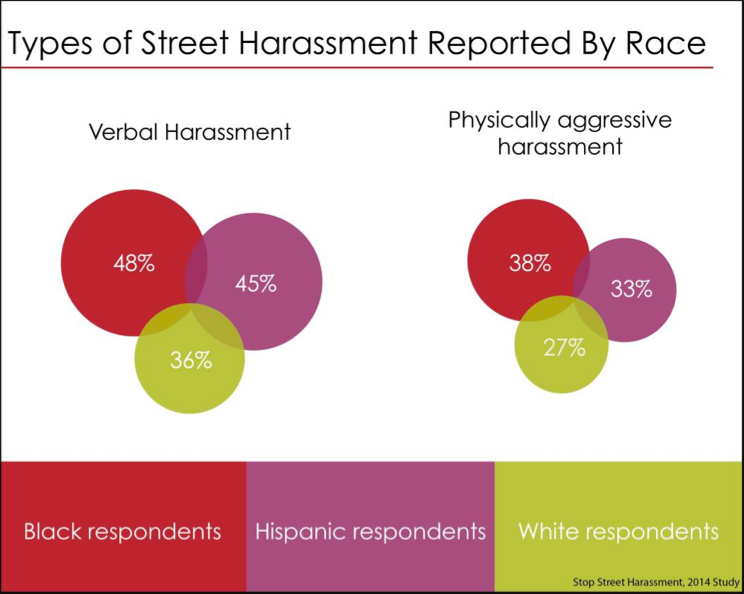 Types of Street Harassment Reported By Race

Verbal Harassment

48%

45%

36%

Physically aggressive harassment

38%

33%

27%

Black respondents

Hispanic respondents

White respondents

Stop Street Harassment, 2014 Study